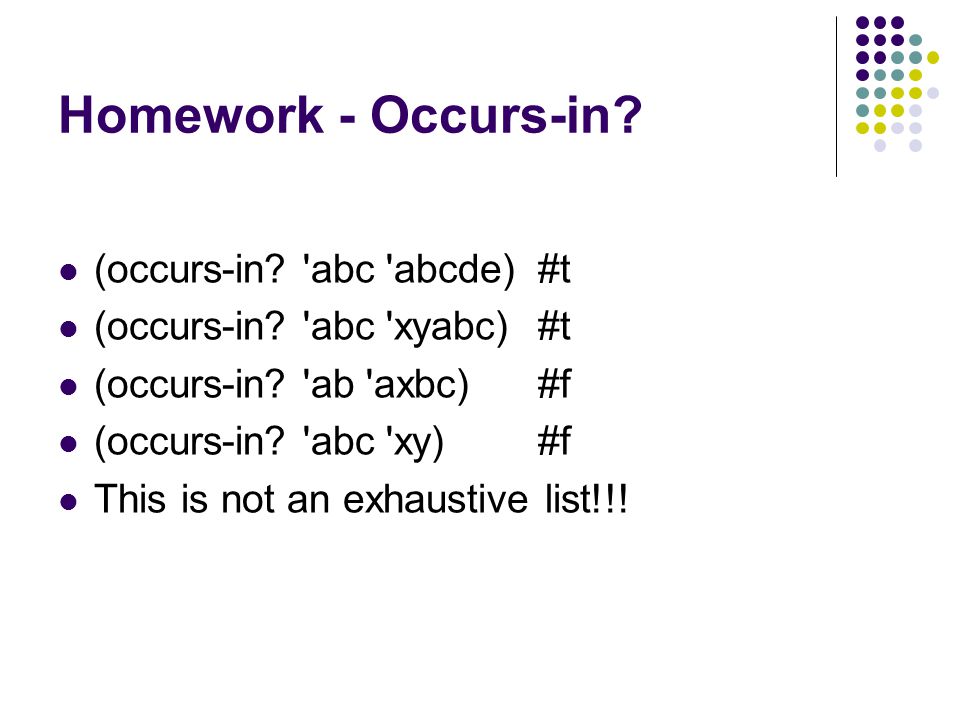 Homework - Occurs-in?

- (occurs-in? 'abc 'abcde) #t
- (occurs-in? 'abc 'xyabc) #t
- (occurs-in? 'ab 'axbc) #f
- (occurs-in? 'abc 'xy) #f
- This is not an exhaustive list!!!